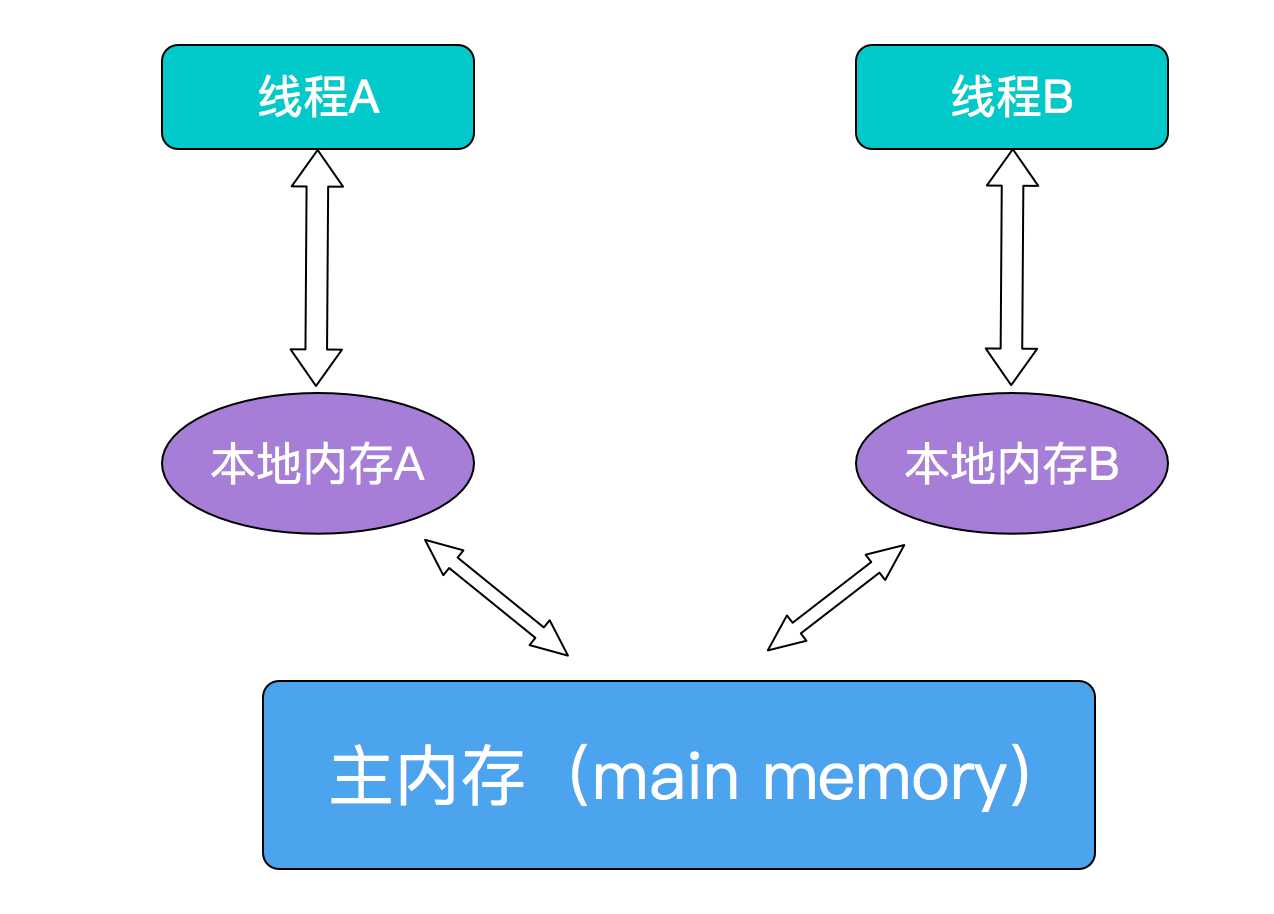 线程A

线程B

本地内存A

本地内存B

主内存（main memory）